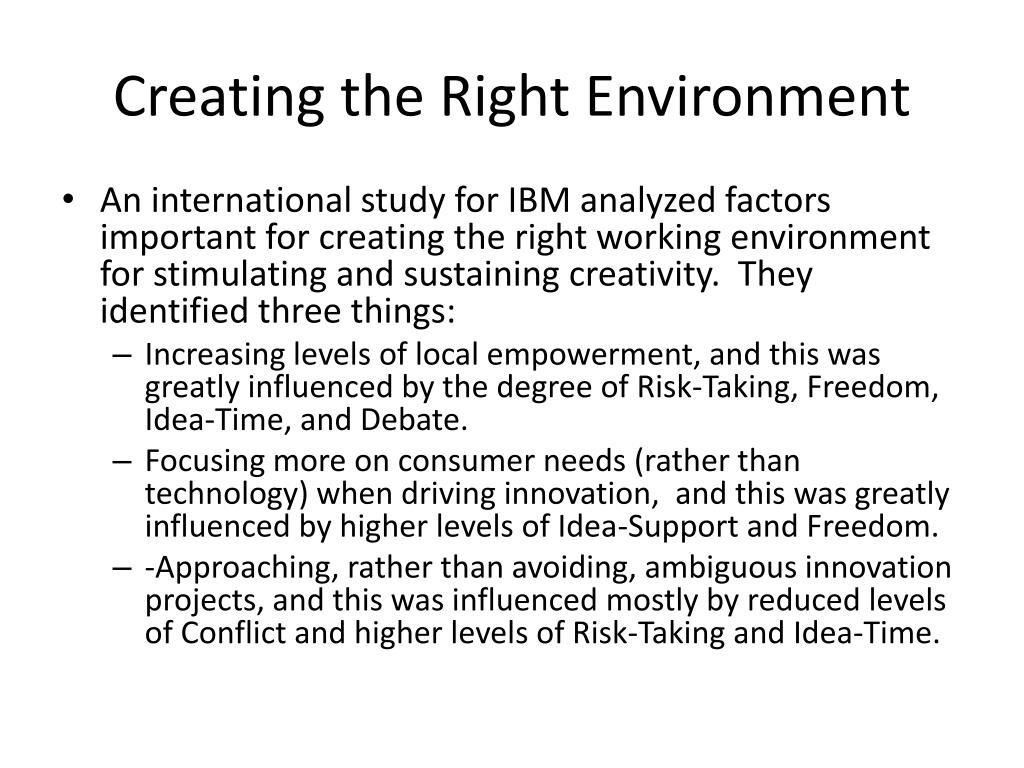 Creating the Right Environment

• An international study for IBM analyzed factors important for creating the right working environment for stimulating and sustaining creativity.  They identified three things:
– Increasing levels of local empowerment, and this was greatly influenced by the degree of Risk-Taking, Freedom, Idea-Time, and Debate.
– Focusing more on consumer needs (rather than technology) when driving innovation,  and this was greatly influenced by higher levels of Idea-Support and Freedom.
– -Approaching, rather than avoiding, ambiguous innovation projects, and this was influenced mostly by reduced levels of Conflict and higher levels of Risk-Taking and Idea-Time.